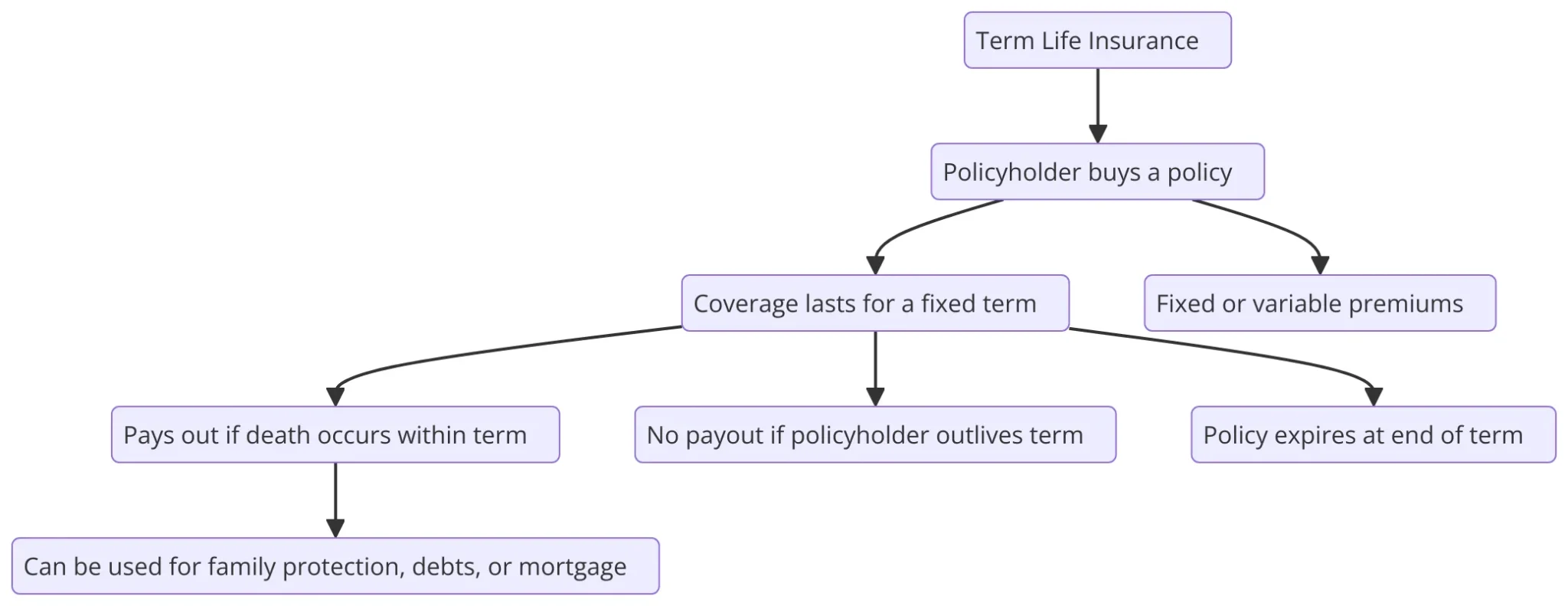 Term Life Insurance

Policyholder buys a policy

Coverage lasts for a fixed term

Fixed or variable premiums

Pays out if death occurs within term

No payout if policyholder outlives term

Policy expires at end of term

Can be used for family protection, debts, or mortgage